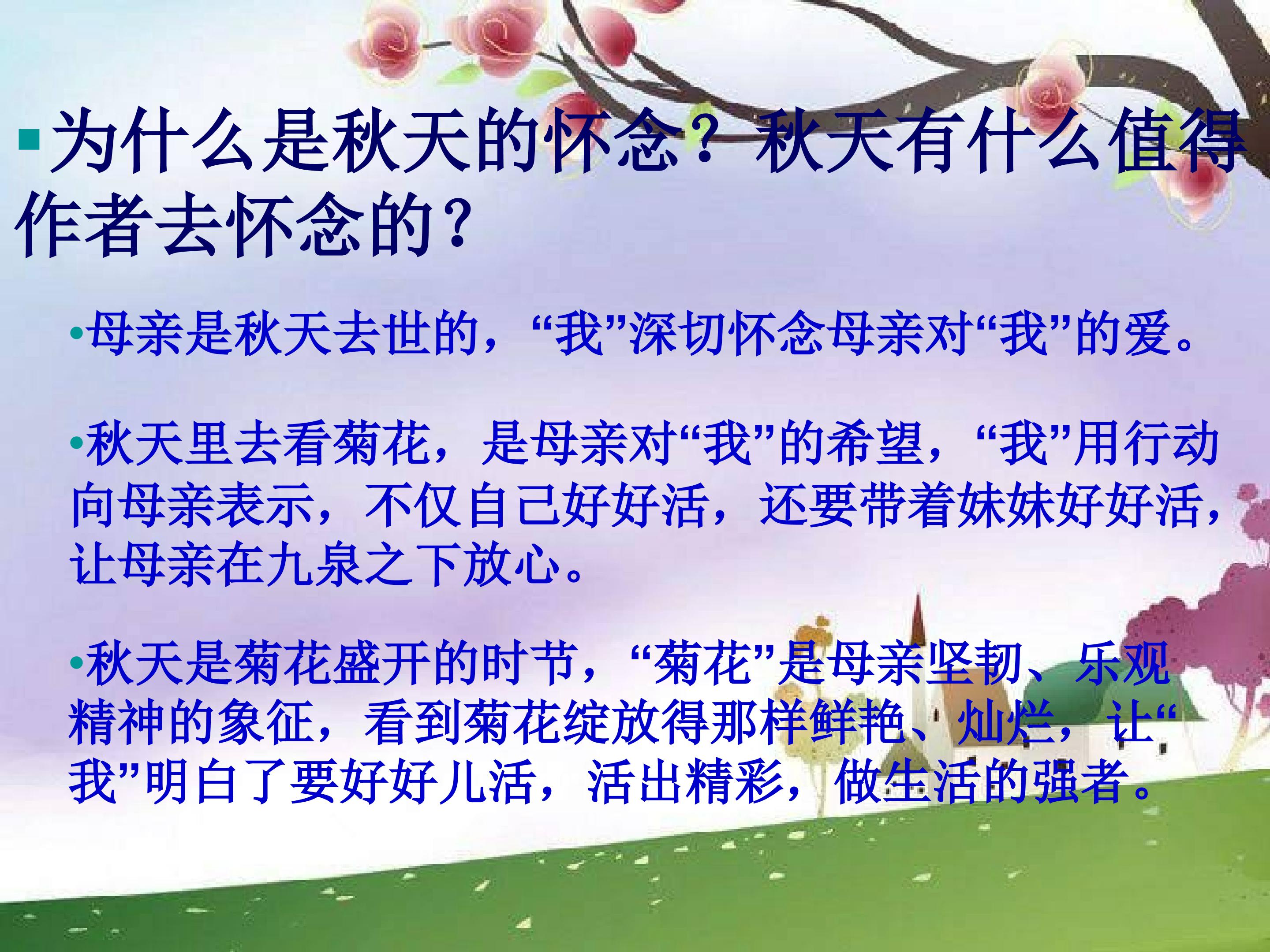 ▪为什么是秋天的怀念？秋天有什么值得作者去怀念的？

•母亲是秋天去世的，“我”深切怀念母亲对“我”的爱。

•秋天里去看菊花，是母亲对“我”的希望，“我”用行动向母亲表示，不仅自己好好活，还要带着妹妹好好活，让母亲在九泉之下放心。

•秋天是菊花盛开的时节，“菊花”是母亲坚韧、乐观精神的象征，看到菊花绽放得那样鲜艳、灿烂，让“我”明白了要好好儿活，活出精彩，做生活的强者。